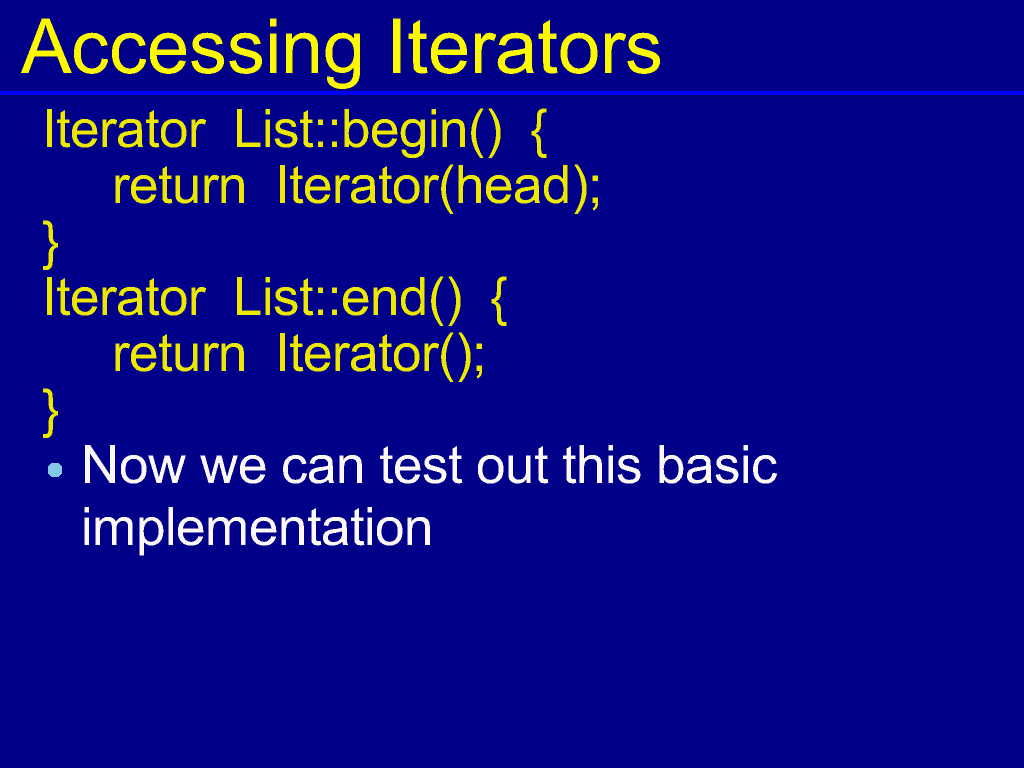 Accessing Iterators

Iterator List::begin() {
    return Iterator(head);
}
Iterator List::end() {
    return Iterator();
}

• Now we can test out this basic implementation